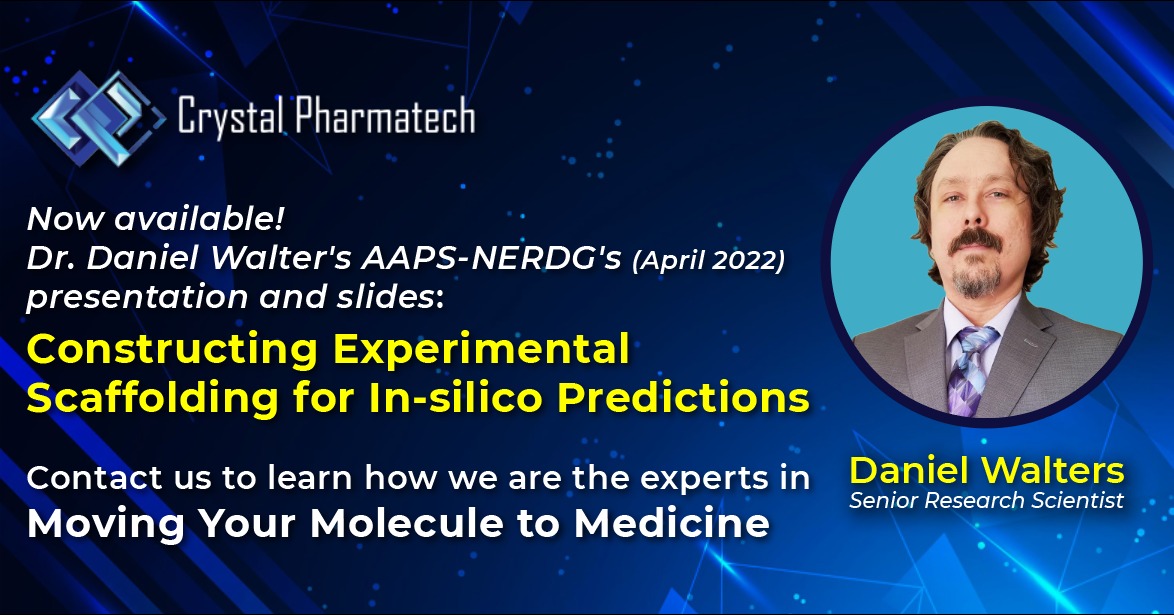 Crystal Pharmatech

Now available!
Dr. Daniel Walter's AAPS-NERDG's (April 2022) presentation and slides:

Constructing Experimental Scaffolding for In-silico Predictions

Contact us to learn how we are the experts in
Moving Your Molecule to Medicine

Daniel Walters
Senior Research Scientist